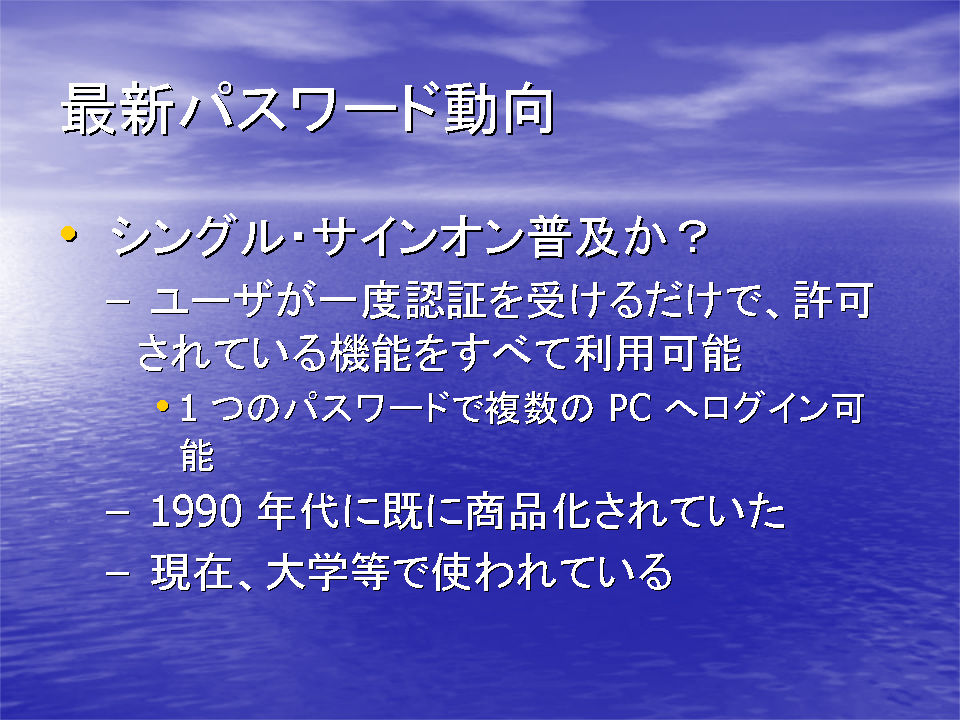 最新パスワード動向

• シングル・サインオン普及か？

– ユーザが一度認証を受けるだけで、許可されている機能をすべて利用可能

• 1 つのパスワードで複数の PC へログイン可能

– 1990 年代に既に商品化されていた

– 現在、大学等で使われている